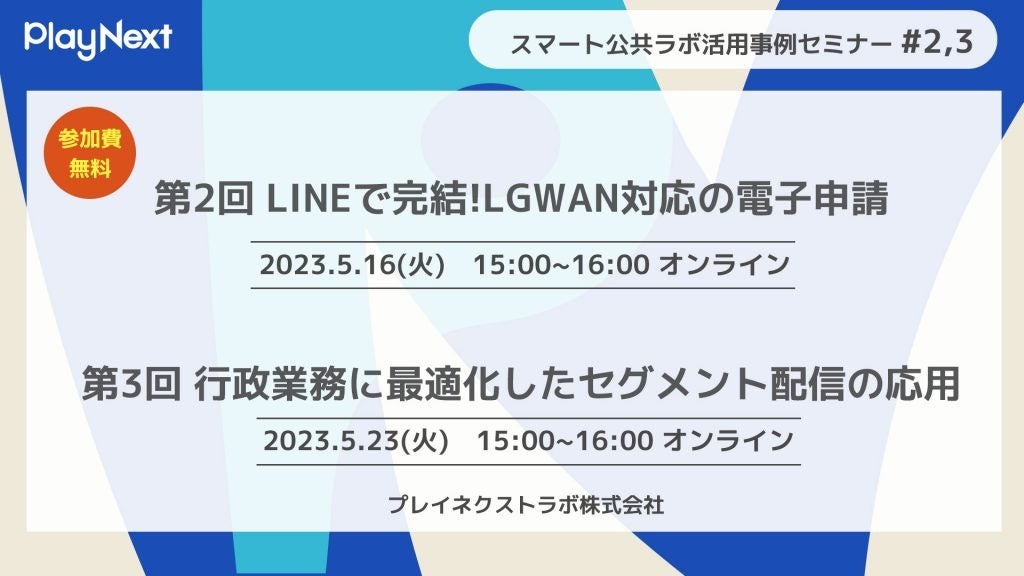 PlayNext

スマート公共ラボ活用事例セミナー #2,3

参加費
無料

第2回 LINEで完結!LGWAN対応の電子申請

2023.5.16(火) 15:00~16:00 オンライン

第3回 行政業務に最適化したセグメント配信の応用

2023.5.23(火) 15:00~16:00 オンライン

プレイネクストラボ株式会社